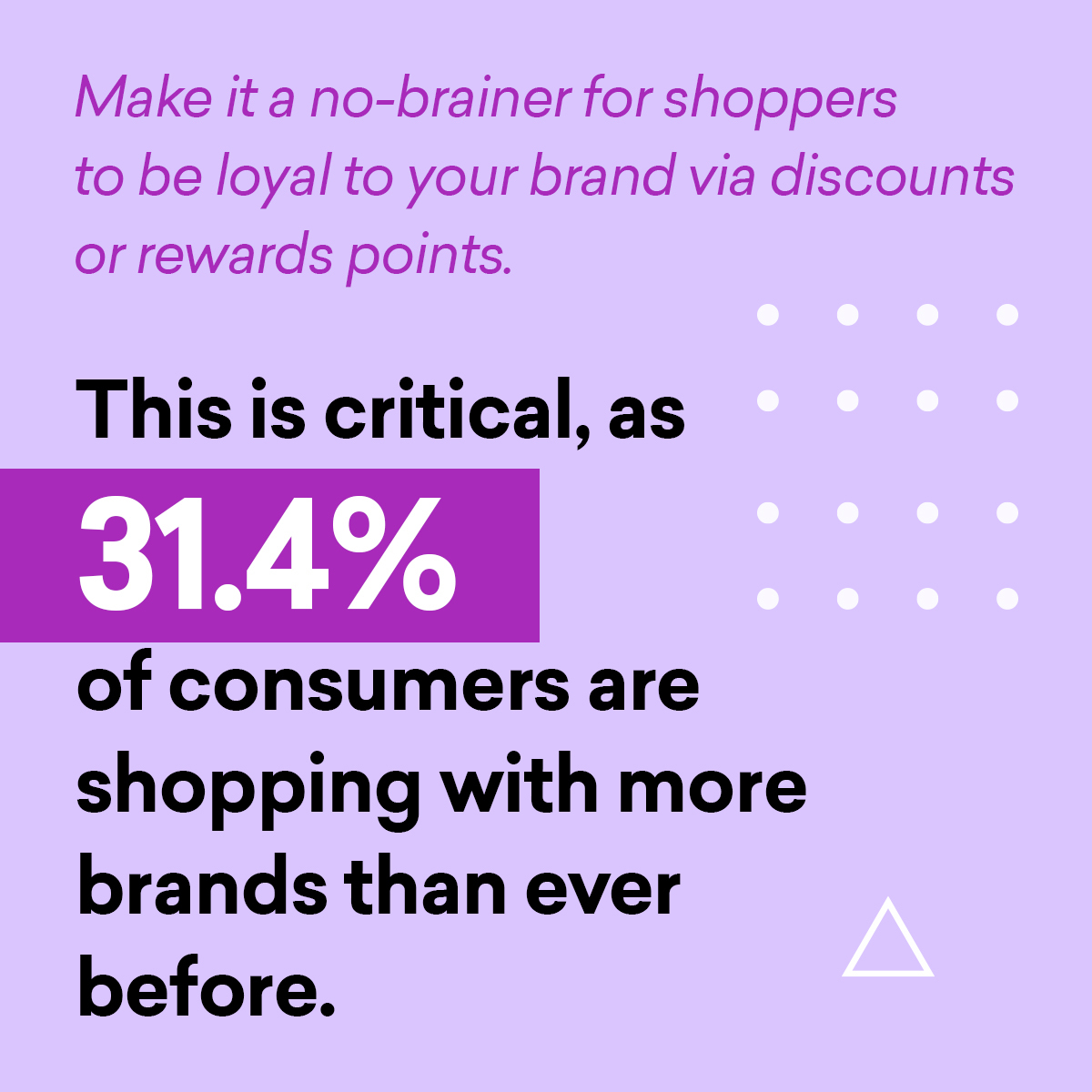 Make it a no-brainer for shoppers to be loyal to your brand via discounts or rewards points.

This is critical, as

31.4%

of consumers are shopping with more brands than ever before.